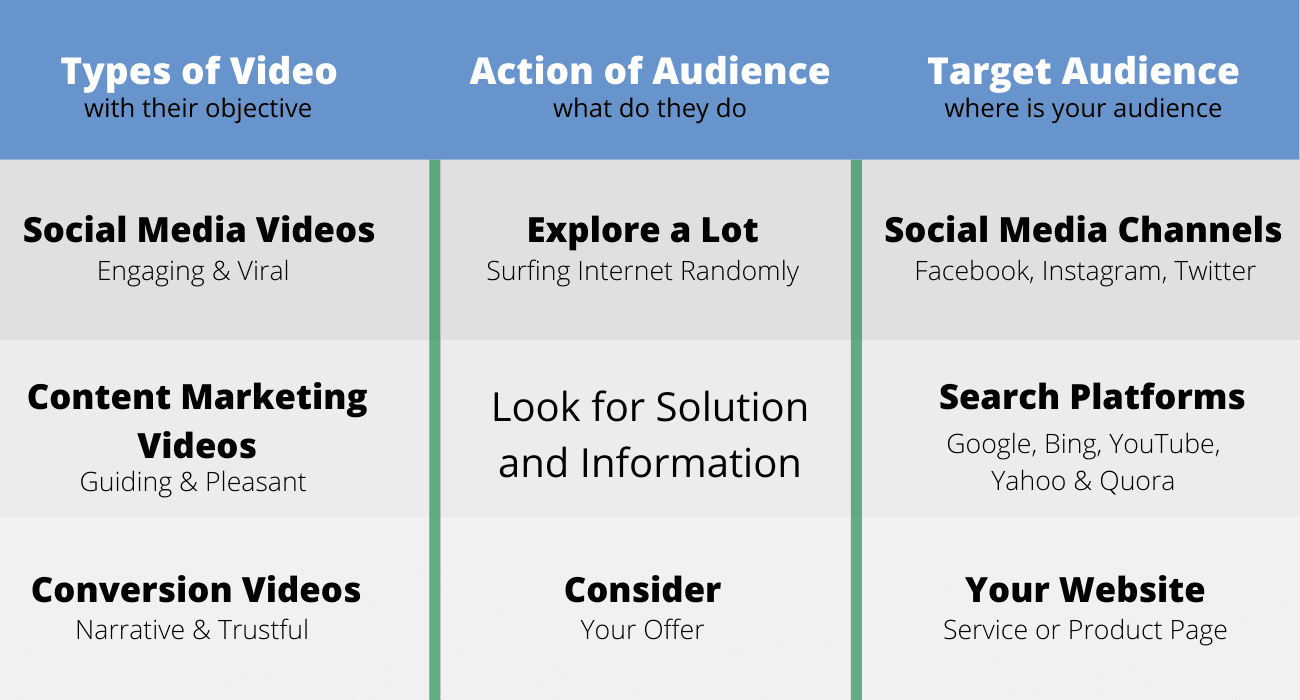 | Types of Video with their objective | Action of Audience what do they do | Target Audience where is your audience |
|---|---|---|
| Social Media Videos Engaging & Viral | Explore a Lot Surfing Internet Randomly | Social Media Channels Facebook, Instagram, Twitter |
| Content Marketing Videos Guiding & Pleasant | Look for Solution and Information | Search Platforms Google, Bing, YouTube, Yahoo & Quora |
| Conversion Videos Narrative & Trustful | Consider Your Offer | Your Website Service or Product Page |